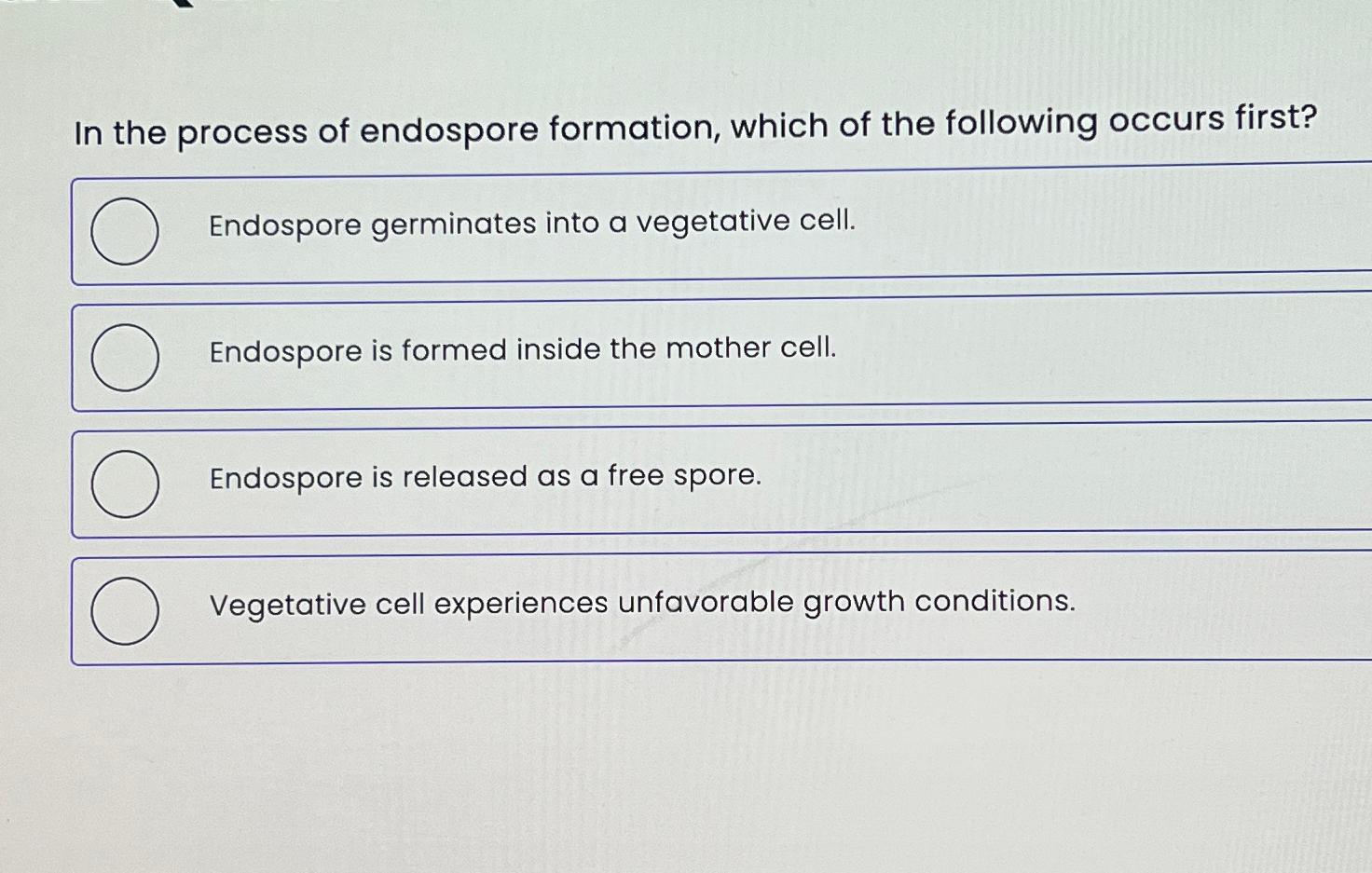 In the process of endospore formation, which of the following occurs first?

Endospore germinates into a vegetative cell.

Endospore is formed inside the mother cell.

Endospore is released as a free spore.

Vegetative cell experiences unfavorable growth conditions.